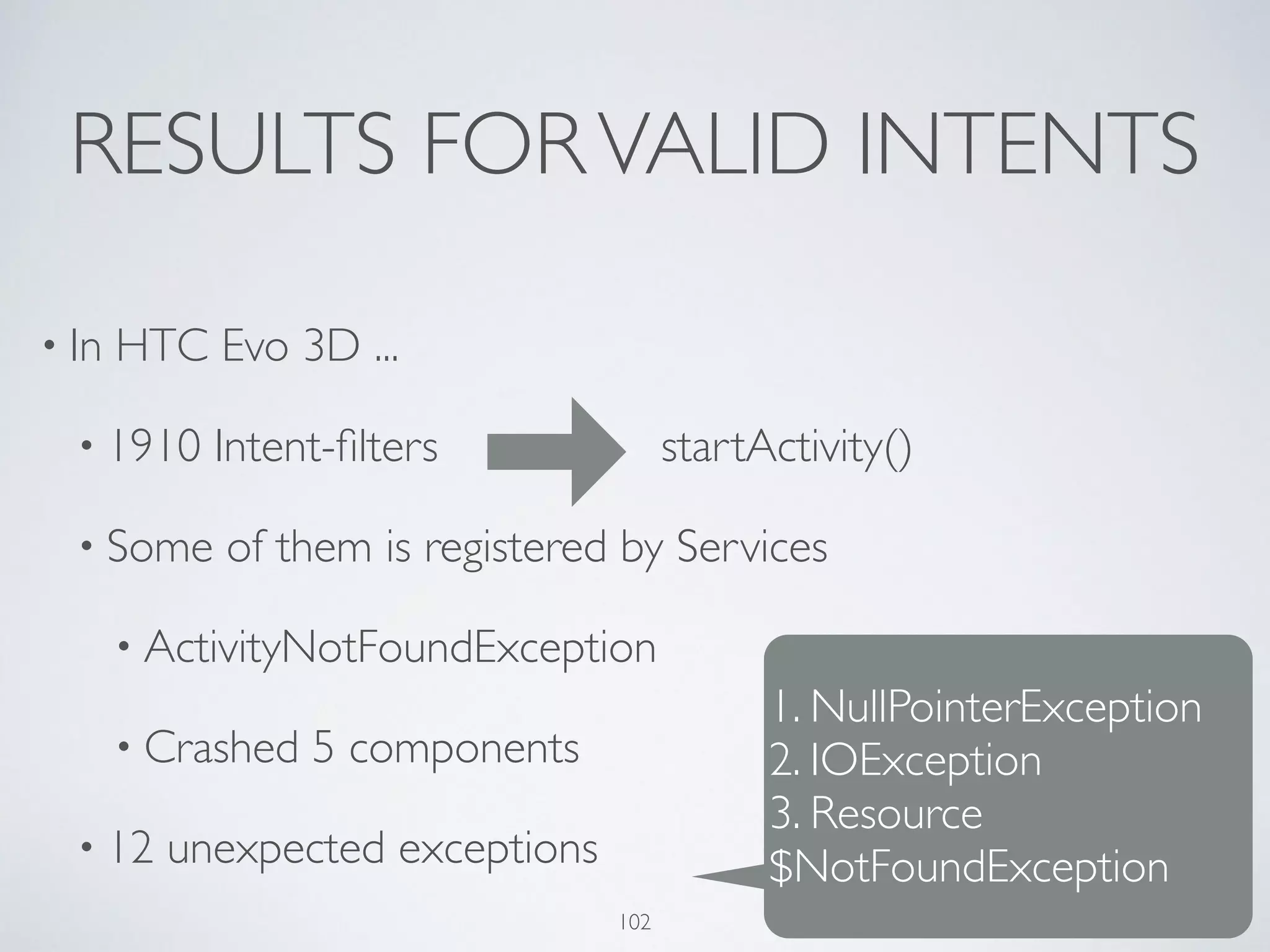 RESULTS FOR VALID INTENTS

• In HTC Evo 3D ...

• 1910 Intent-filters startActivity()

• Some of them is registered by Services

• ActivityNotFoundException

• Crashed 5 components

• 12 unexpected exceptions

1. NullPointerException
2. IOException
3. Resource
\$NotFoundException

102